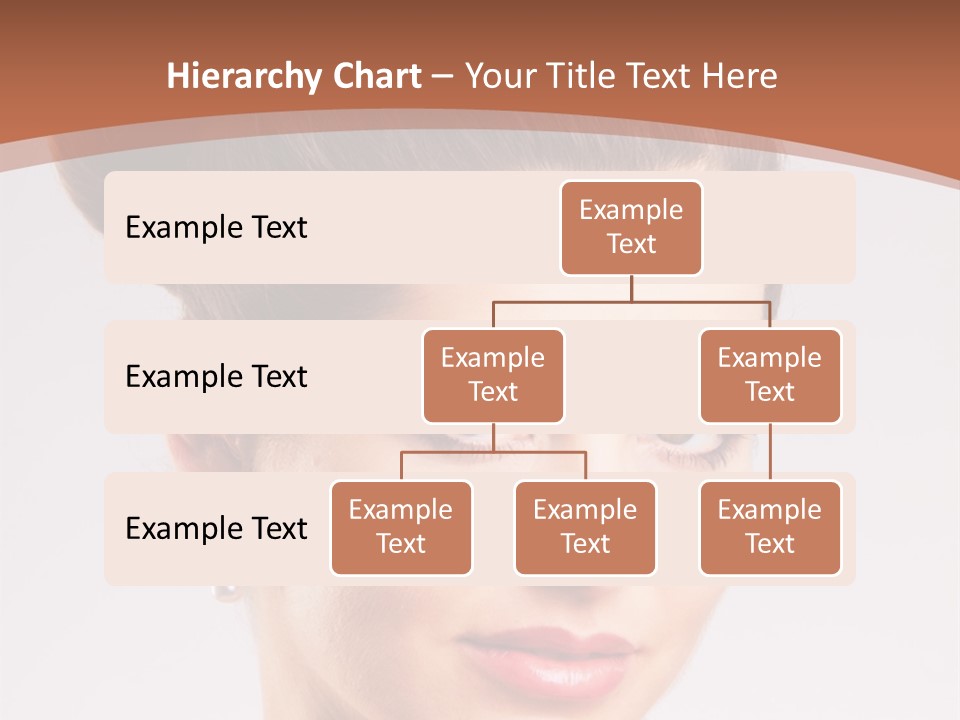 Hierarchy Chart – Your Title Text Here

Example Text

Example Text

Example Text

Example Text

Example Text

Example Text

Example Text

Example Text

Example Text